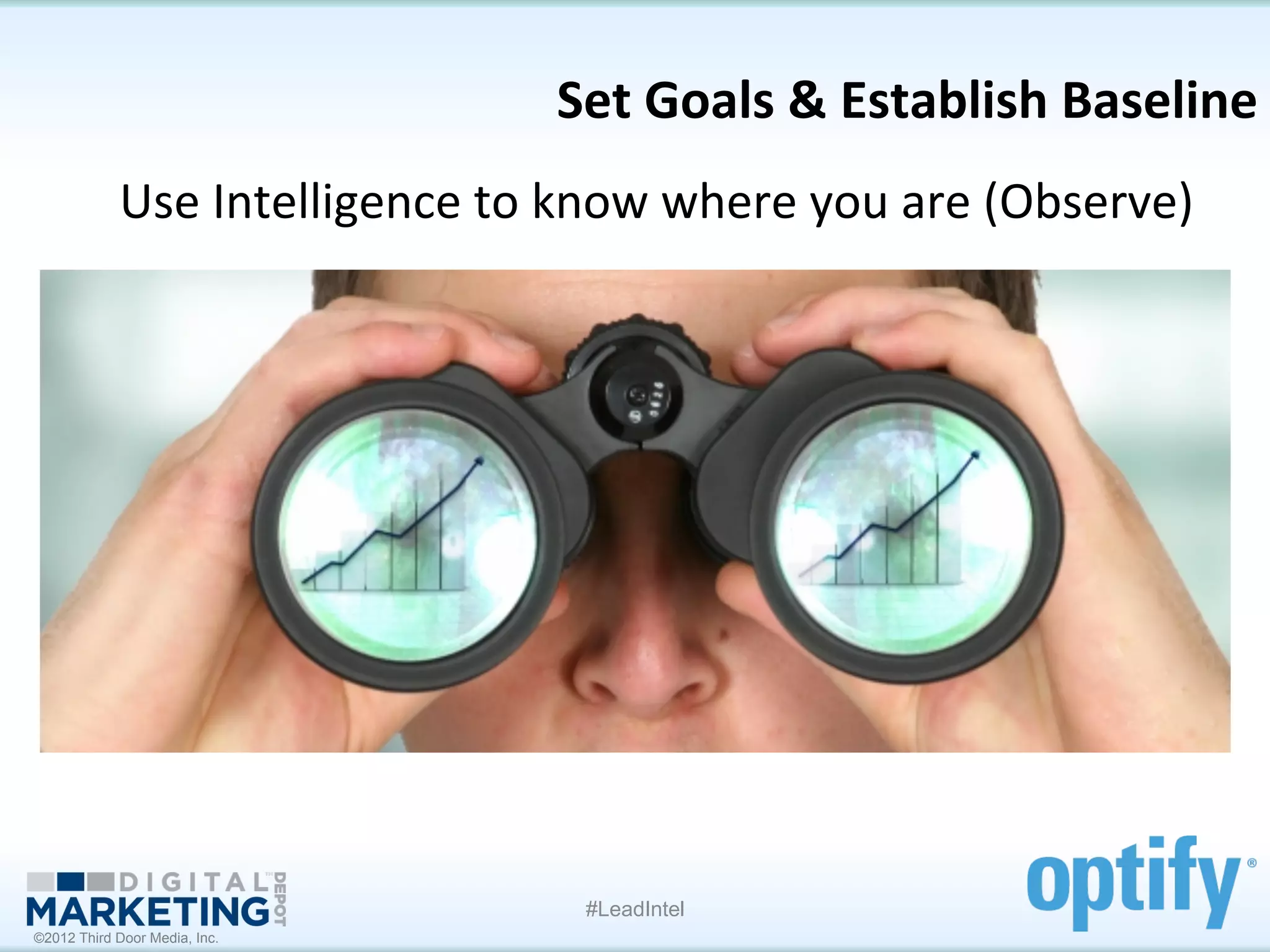 Set Goals & Establish Baseline

Use Intelligence to know where you are (Observe)

DIGITAL MARKETING DEPOT
©2012 Third Door Media, Inc.

#LeadIntel

optify®